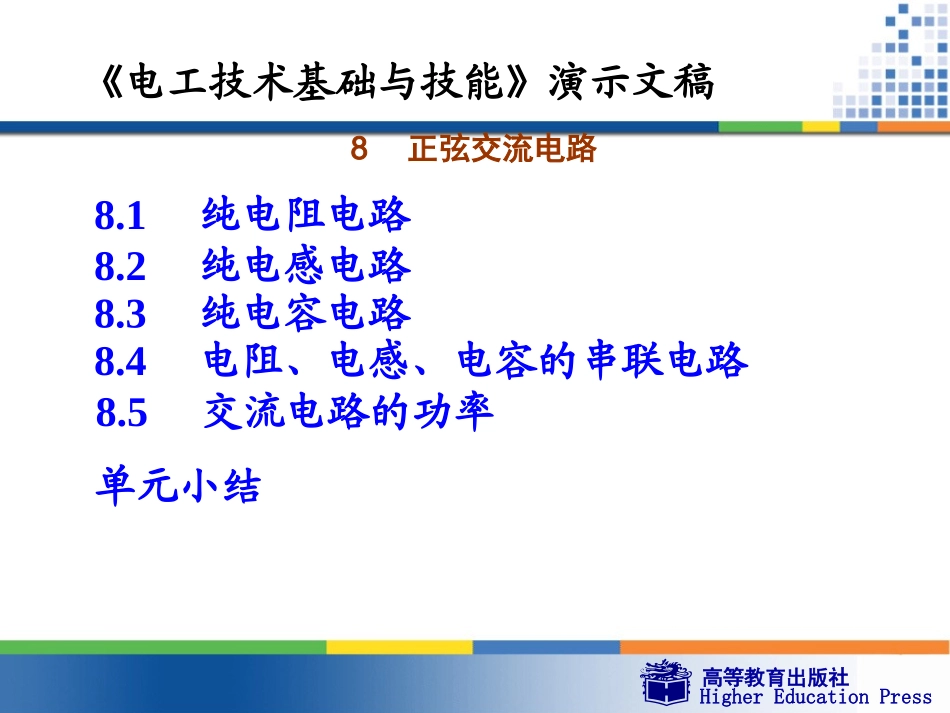 《电工技术基础与技能》演示文稿

8 正弦交流电路

8.1 纯电阻电路
8.2 纯电感电路
8.3 纯电容电路
8.4 电阻、电感、电容的串联电路
8.5 交流电路的功率

单元小结

高等教育出版社
Higher Education Press